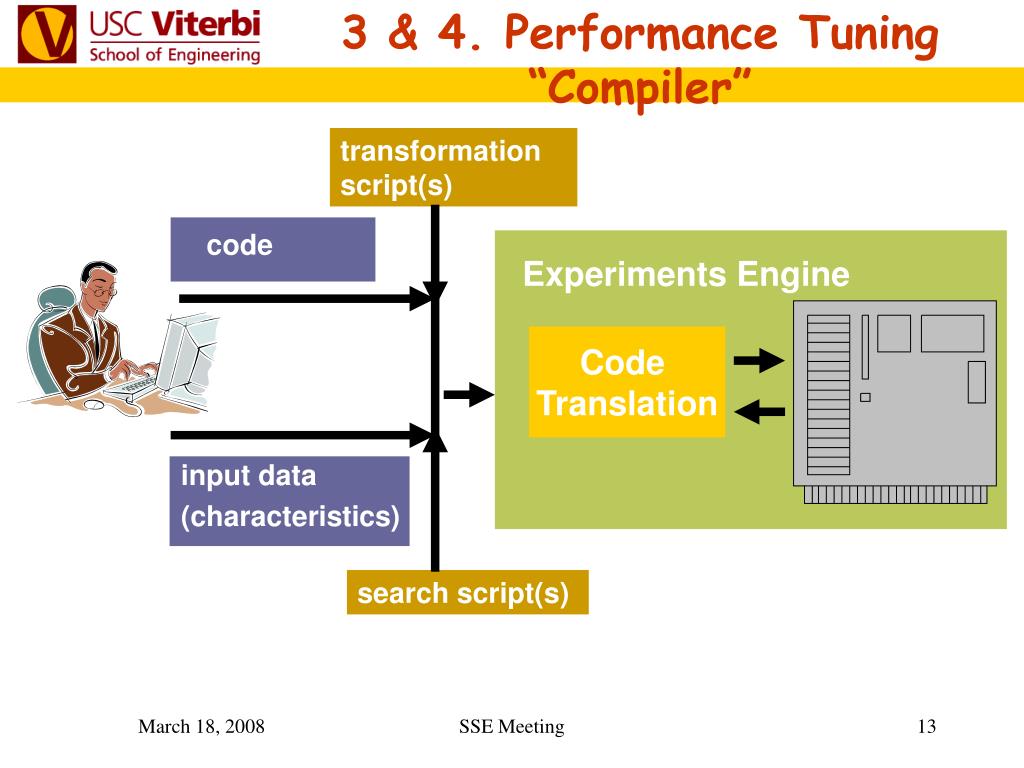 USC Viterbi
School of Engineering

3 & 4. Performance Tuning
“Compiler”

transformation script(s)

code

Experiments Engine

Code Translation

input data
(characteristics)

search script(s)

March 18, 2008

SSE Meeting

13